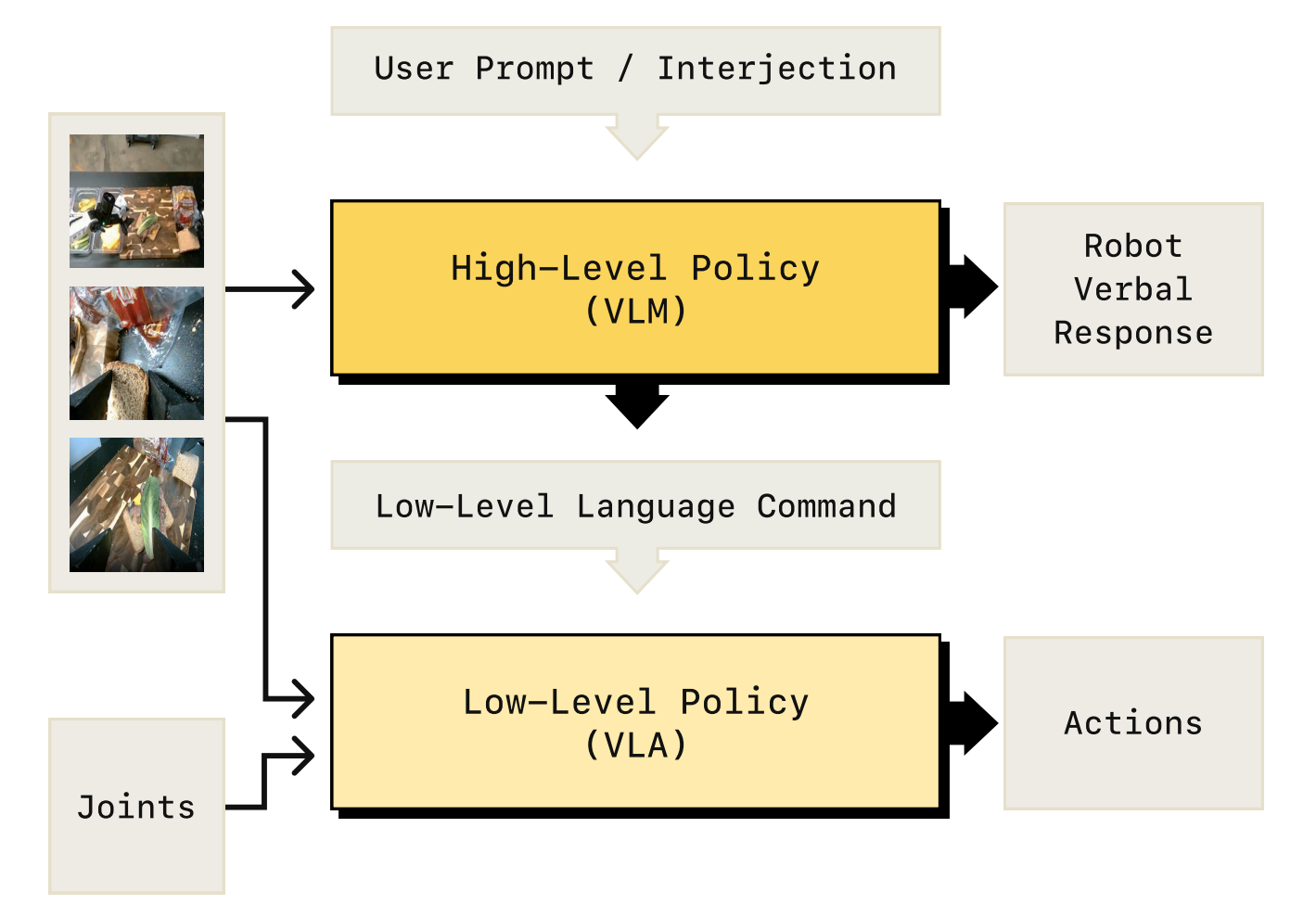 User Prompt / Interjection

High-Level Policy
(VLM)

Robot
Verbal
Response

Low-Level Language Command

Low-Level Policy
(VLA)

Actions

Joints